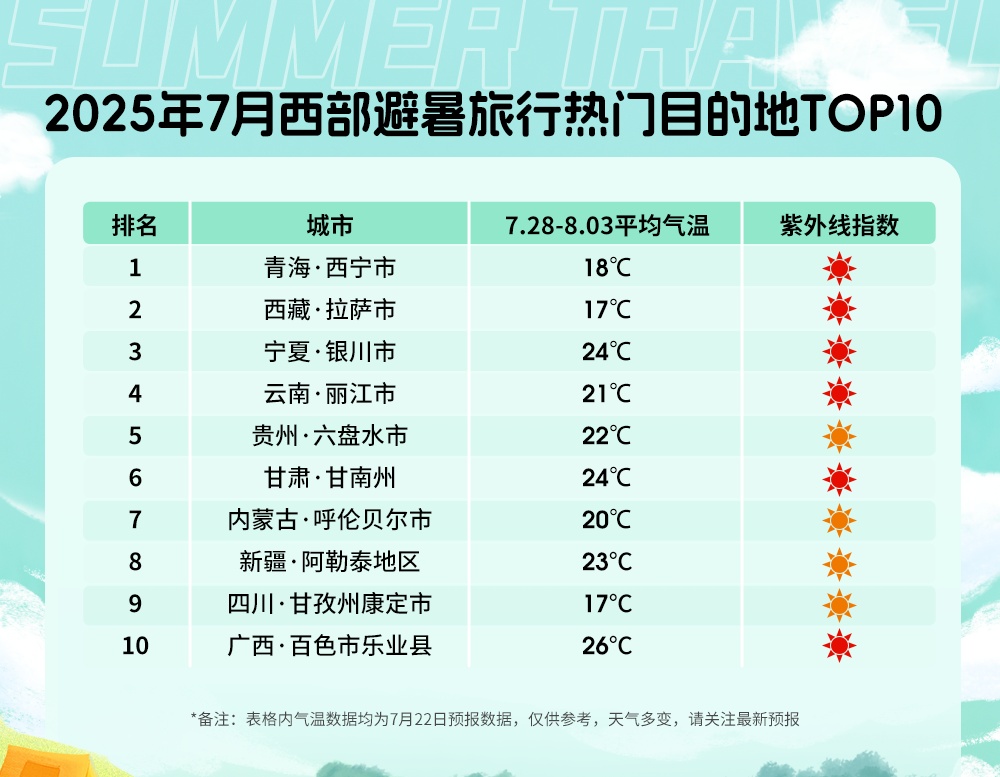 SUMMER TRAVEL

2025年7月西部避暑旅行热门目的地TOP10

| 排名 | 城市 | 7.28-8.03平均气温 | 紫外线指数 |
|---|---|---|---|
| 1 | 青海·西宁市 | 18℃ | |
| 2 | 西藏·拉萨市 | 17℃ | |
| 3 | 宁夏·银川市 | 24℃ | |
| 4 | 云南·丽江市 | 21℃ | |
| 5 | 贵州·六盘水市 | 22℃ | |
| 6 | 甘肃·甘南州 | 24℃ | |
| 7 | 内蒙古·呼伦贝尔市 | 20℃ | |
| 8 | 新疆·阿勒泰地区 | 23℃ | |
| 9 | 四川·甘孜州康定市 | 17℃ | |
| 10 | 广西·百色市乐业县 | 26℃ | |

*备注：表格内气温数据均为7月22日预报数据，仅供参考，天气多变，请关注最新预报